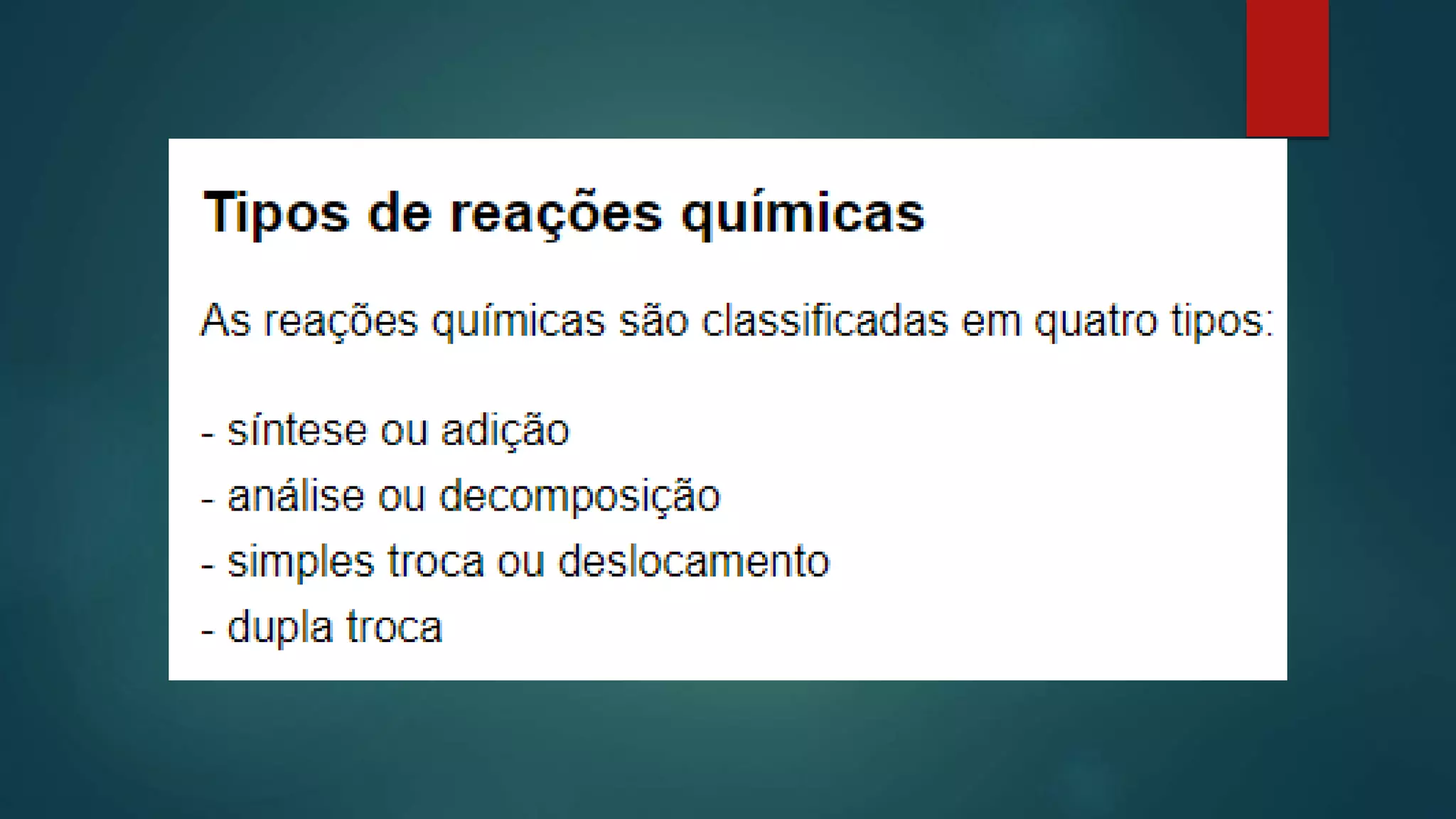 Tipos de reações químicas

As reações químicas são classificadas em quatro tipos:

- síntese ou adição
- análise ou decomposição
- simples troca ou deslocamento
- dupla troca